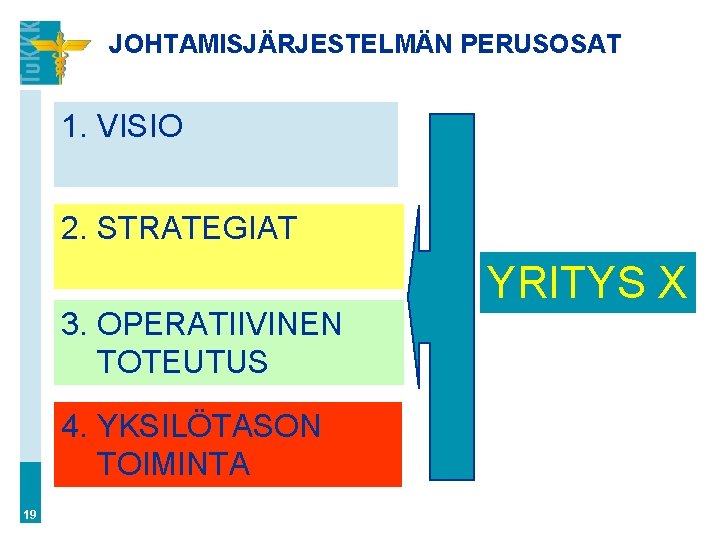 TuKKK

JOHTAMISJÄRJESTELMÄN PERUSOSAT

1. VISIO

2. STRATEGIAT

3. OPERATIIVINEN TOTEUTUS

4. YKSILÖTASON TOIMINTA

YRITYS X

19